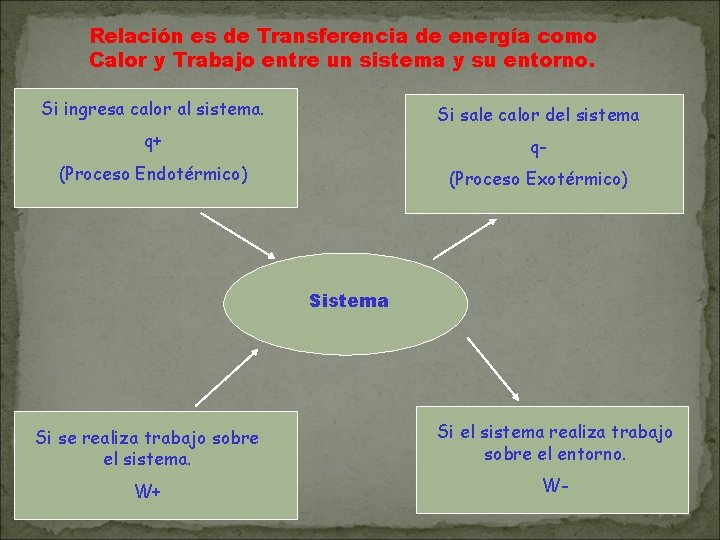 Relación es de Transferencia de energía como Calor y Trabajo entre un sistema y su entorno.

Si ingresa calor al sistema.
q+
(Proceso Endotérmico)

Si sale calor del sistema
q-
(Proceso Exotérmico)

Sistema

Si se realiza trabajo sobre el sistema.
W+

Si el sistema realiza trabajo sobre el entorno.
W-